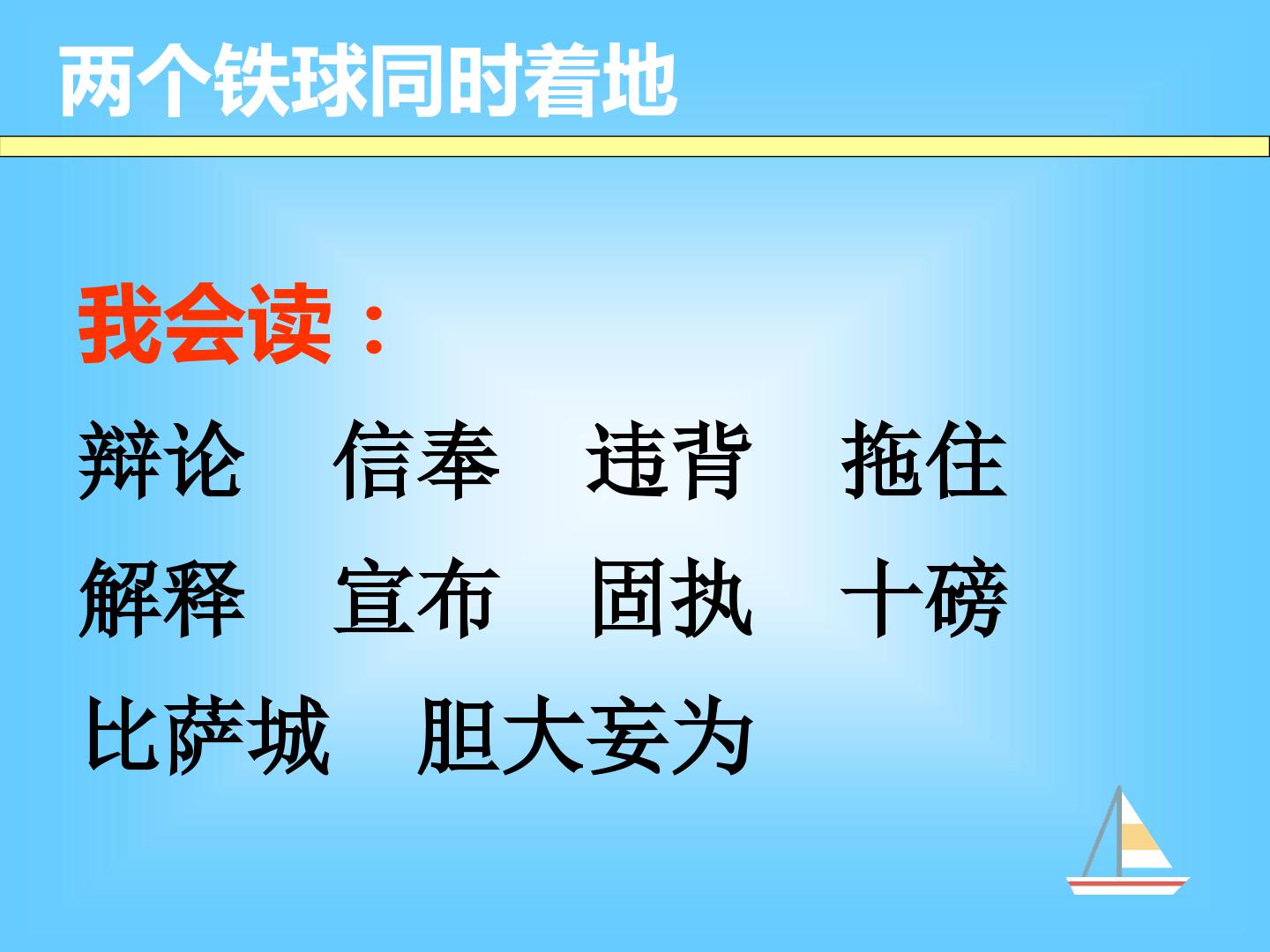 两个铁球同时着地

我会读：

辩论 信奉 违背 拖住

解释 宣布 固执 十磅

比萨城 胆大妄为